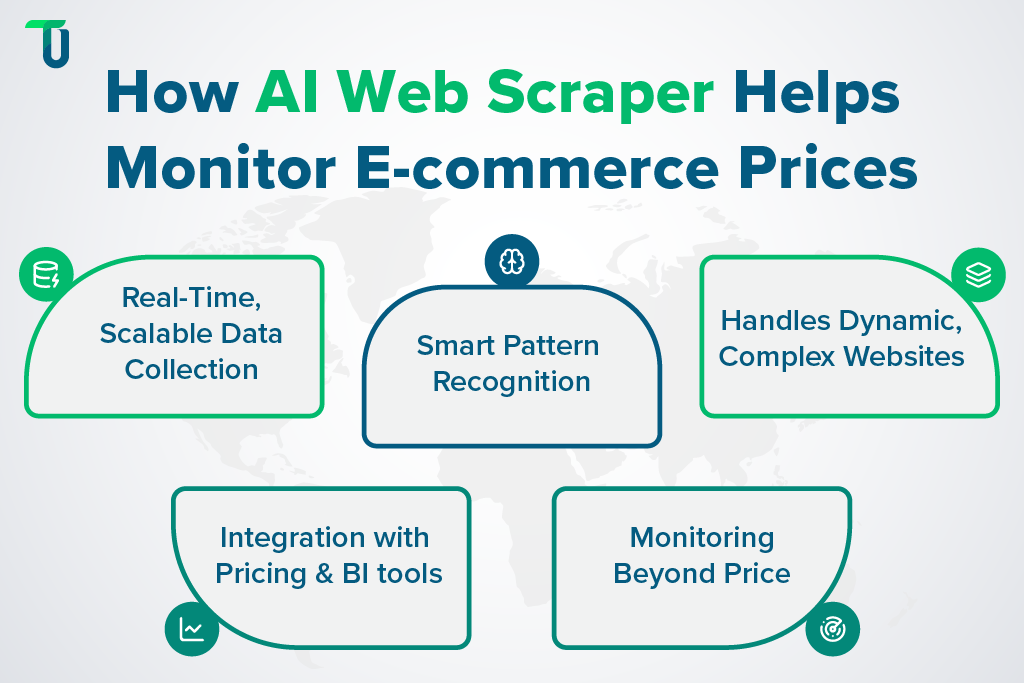 How AI Web Scraper Helps Monitor E-commerce Prices

Real-Time, Scalable Data Collection

Smart Pattern Recognition

Handles Dynamic, Complex Websites

Integration with Pricing & BI tools

Monitoring Beyond Price